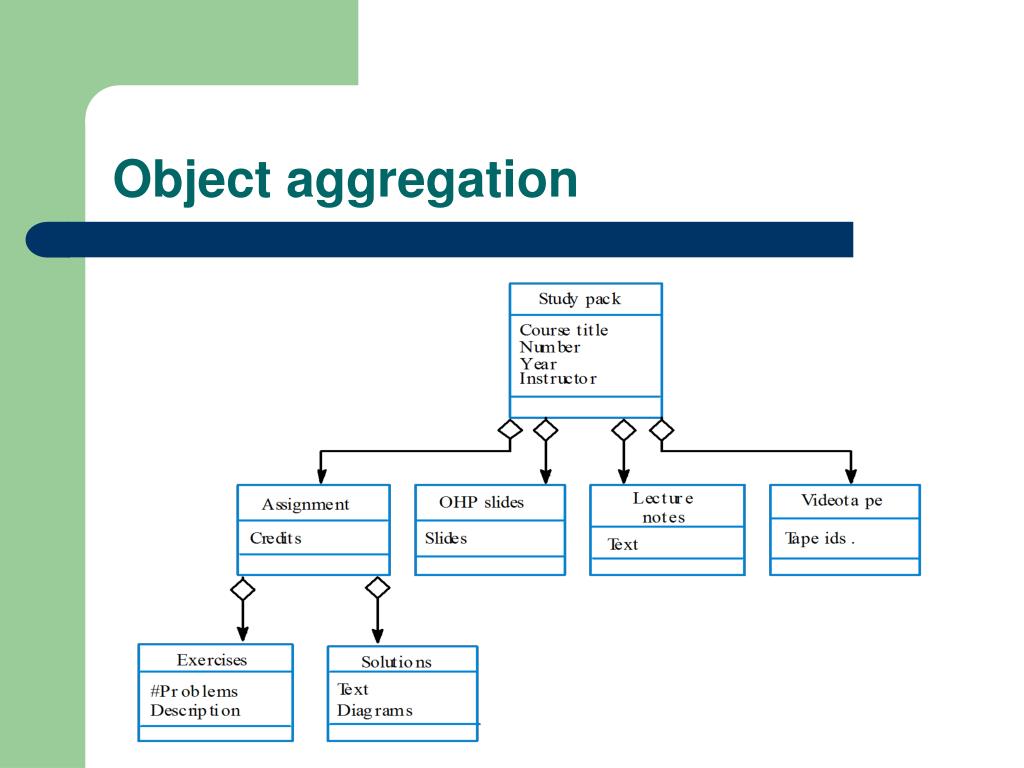 Object aggregation

Study pack

Course title
Number
Year
Instructor

Assignment

Credits

OHP slides

Slides

Lecture notes

Text

Videotape

Tape ids.

Exercises

#Problems
Description

Solutions

Text
Diagrams